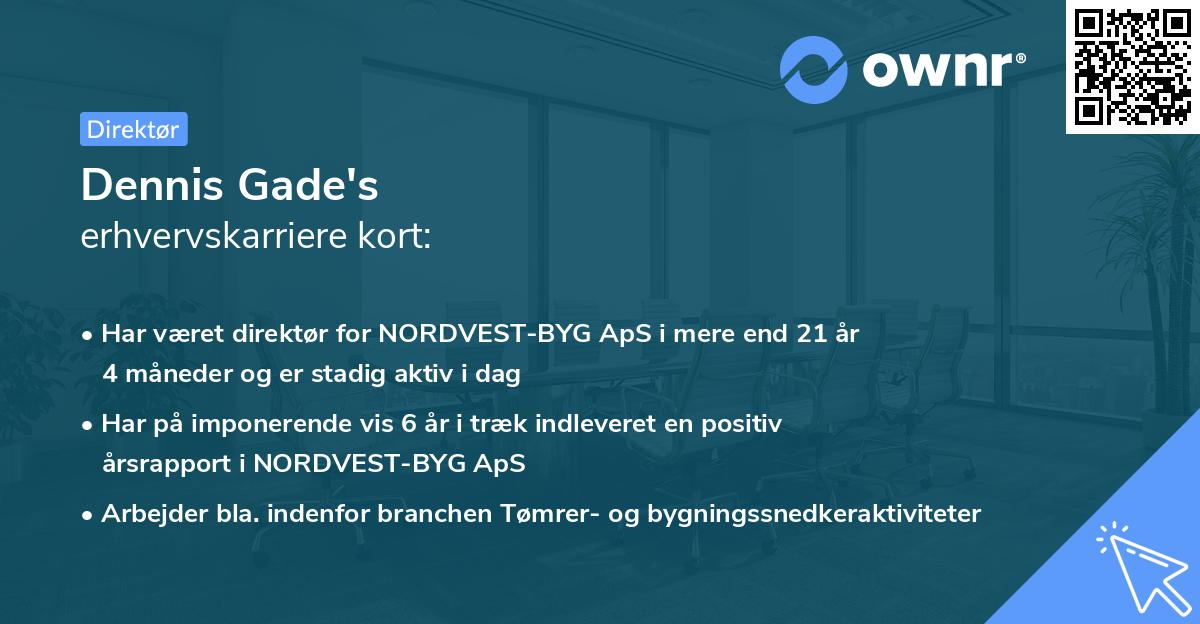 ownr®

Direktør

Dennis Gade's
erhvervskarriere kort:

• Har været direktør for NORDVEST-BYG ApS i mere end 21 år 4 måneder og er stadig aktiv i dag

• Har på imponerende vis 6 år i træk indleveret en positiv årsrapport i NORDVEST-BYG ApS

• Arbejder bla. indenfor branchen Tømrer- og bygningssnedkeraktiviteter